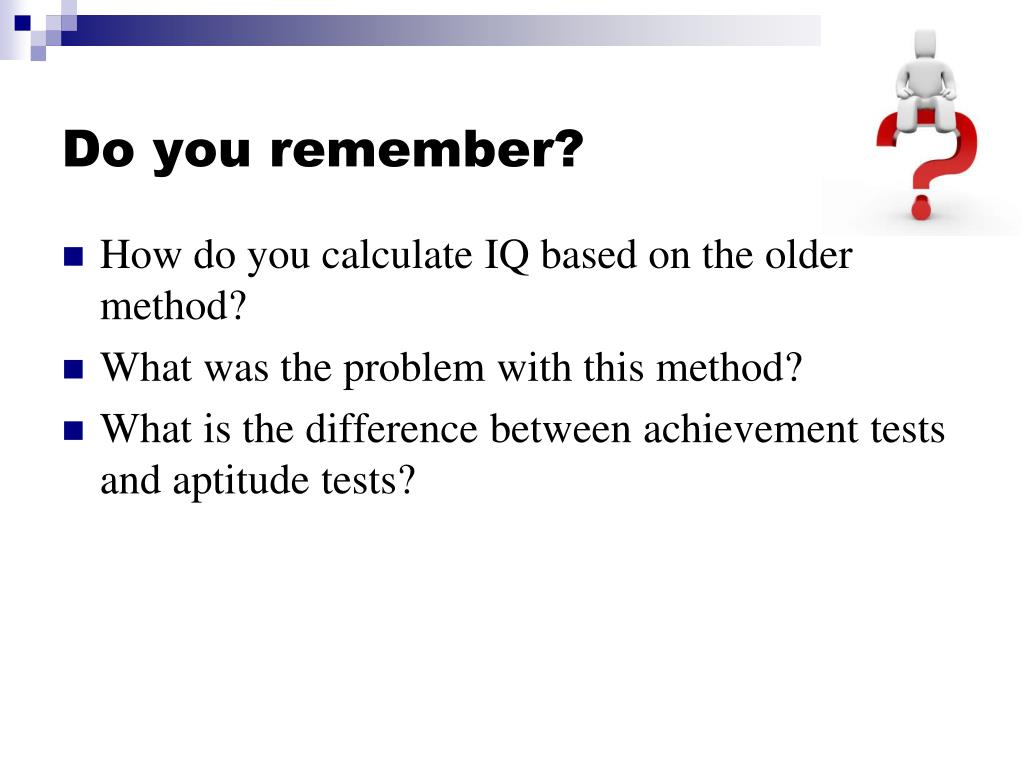 Do you remember?

- How do you calculate IQ based on the older method?
- What was the problem with this method?
- What is the difference between achievement tests and aptitude tests?